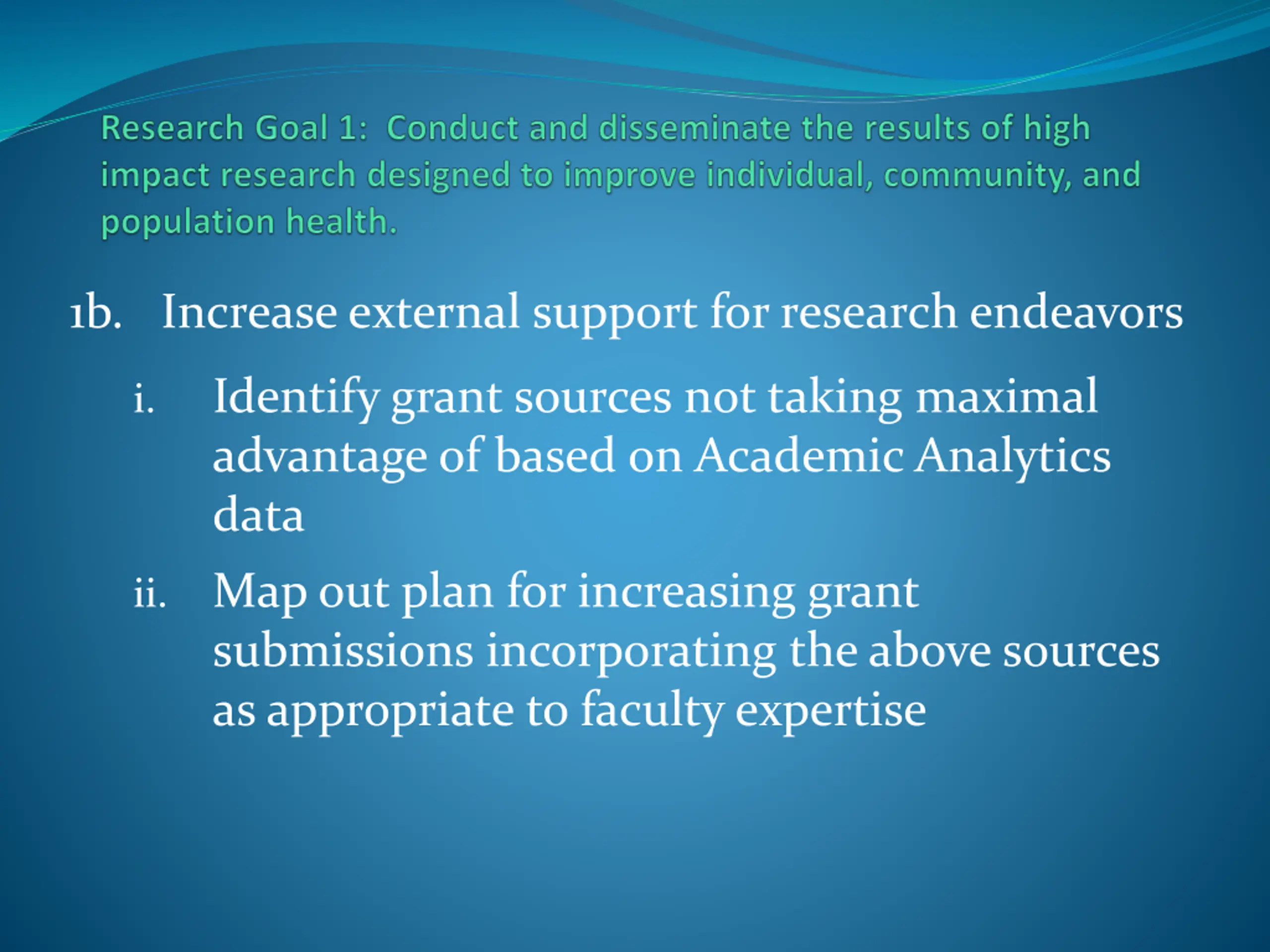 Research Goal 1: Conduct and disseminate the results of high impact research designed to improve individual, community, and population health.

1b. Increase external support for research endeavors

i. Identify grant sources not taking maximal advantage of based on Academic Analytics data

ii. Map out plan for increasing grant submissions incorporating the above sources as appropriate to faculty expertise